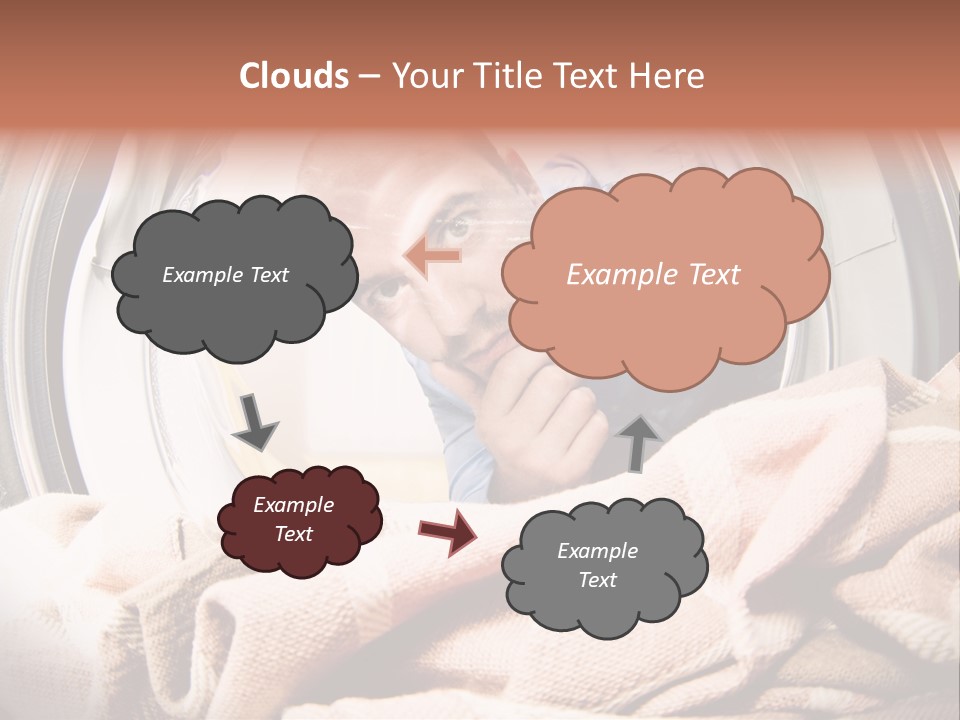 Clouds – Your Title Text Here

Example Text

Example Text

Example Text

Example Text